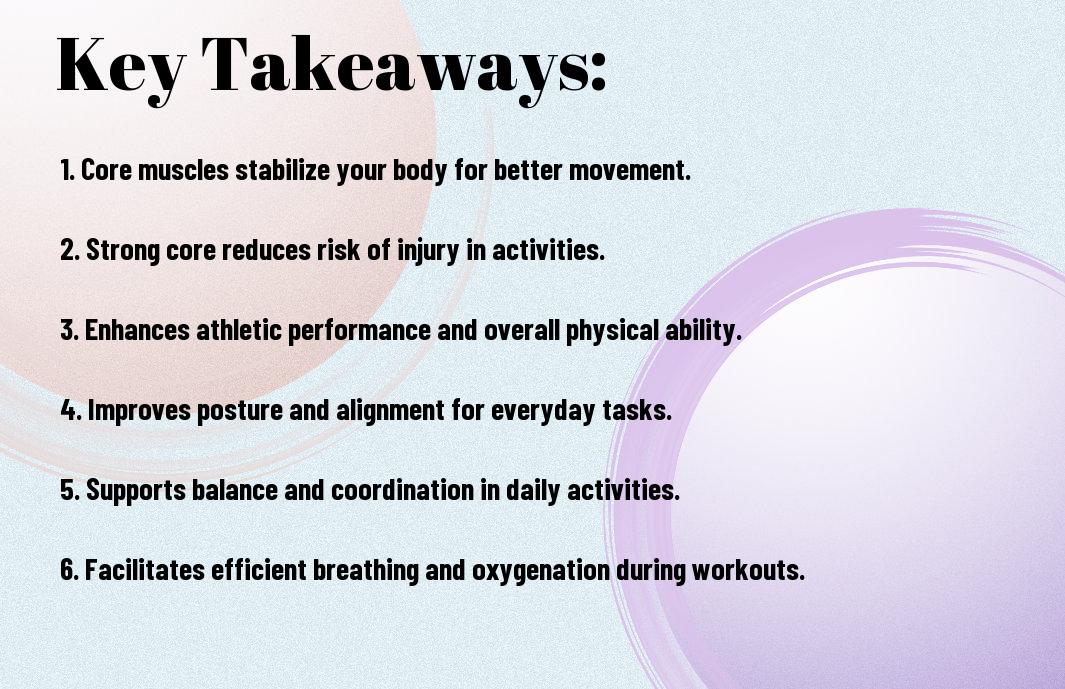 Key Takeaways:

1. Core muscles stabilize your body for better movement.

2. Strong core reduces risk of injury in activities.

3. Enhances athletic performance and overall physical ability.

4. Improves posture and alignment for everyday tasks.

5. Supports balance and coordination in daily activities.

6. Facilitates efficient breathing and oxygenation during workouts.